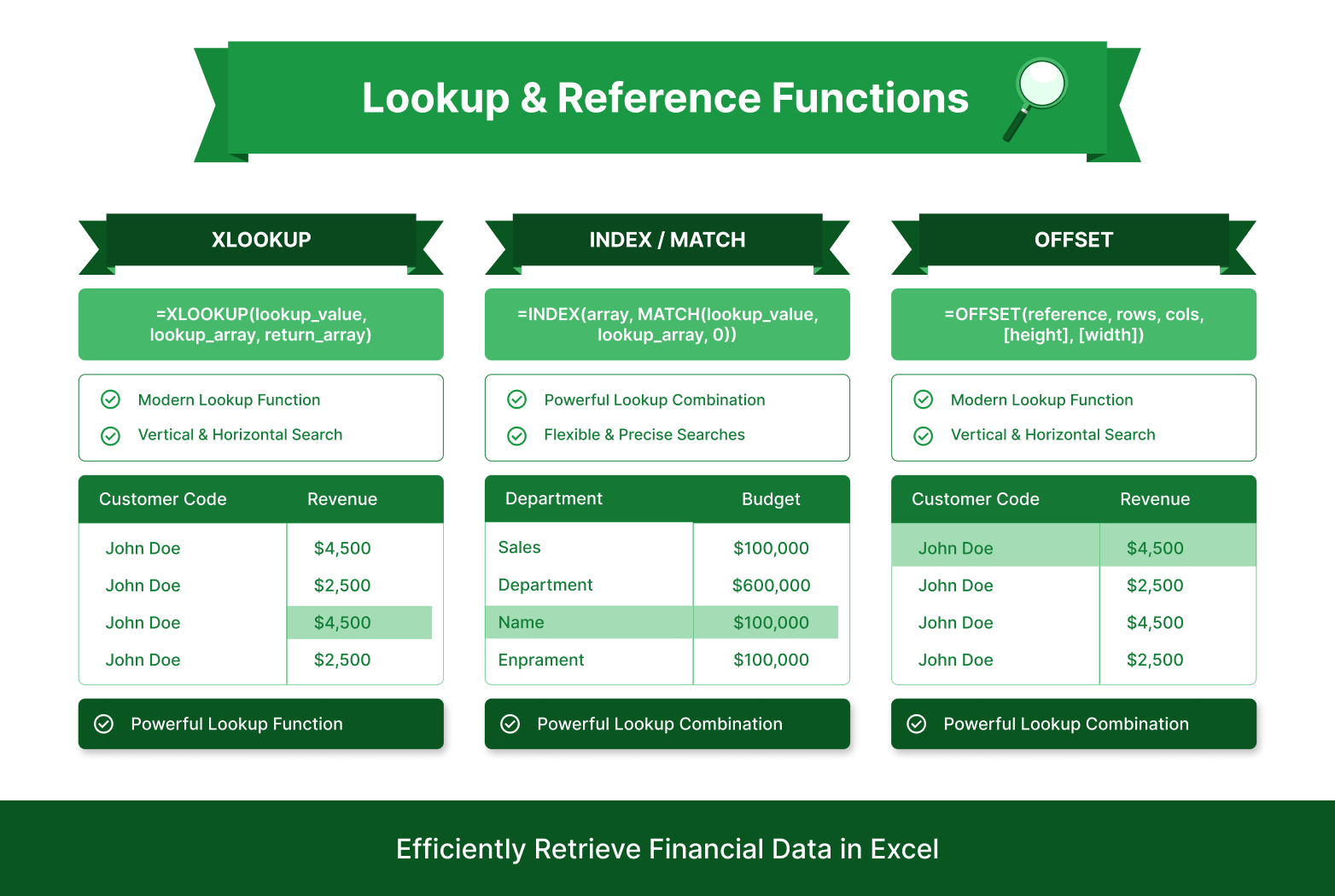 Lookup & Reference Functions

XLOOKUP

=XLOOKUP(lookup_value, lookup_array, return_array)

Modern Lookup Function

Vertical & Horizontal Search

| Customer Code | Revenue |
|---|---|
| John Doe | $4,500 |
| John Doe | $2,500 |
| John Doe | $4,500 |
| John Doe | $2,500 |

Powerful Lookup Function

INDEX / MATCH

=INDEX(array, MATCH(lookup_value, lookup_array, 0))

Powerful Lookup Combination

Flexible & Precise Searches

| Department | Budget |
|---|---|
| Sales | $100,000 |
| Department | $600,000 |
| Name | $100,000 |
| Enprament | $100,000 |

Powerful Lookup Combination

OFFSET

=OFFSET(reference, rows, cols, [height], [width])

Modern Lookup Function

Vertical & Horizontal Search

| Customer Code | Revenue |
|---|---|
| John Doe | $4,500 |
| John Doe | $2,500 |
| John Doe | $4,500 |
| John Doe | $2,500 |

Powerful Lookup Combination

Efficiently Retrieve Financial Data in Excel